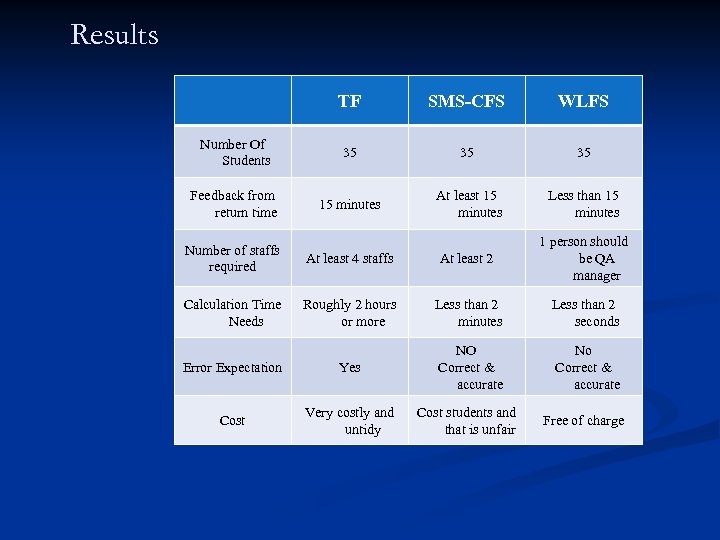 Results

| | TF | SMS-CFS | WLFS |
|---|---|---|---|
| Number Of Students | 35 | 35 | 35 |
| Feedback from return time | 15 minutes | At least 15 minutes | Less than 15 minutes |
| Number of staffs required | At least 4 staffs | At least 2 | 1 person should be QA manager |
| Calculation Time Needs | Roughly 2 hours or more | Less than 2 minutes | Less than 2 seconds |
| Error Expectation | Yes | NO Correct & accurate | No Correct & accurate |
| Cost | Very costly and untidy | Cost students and that is unfair | Free of charge |